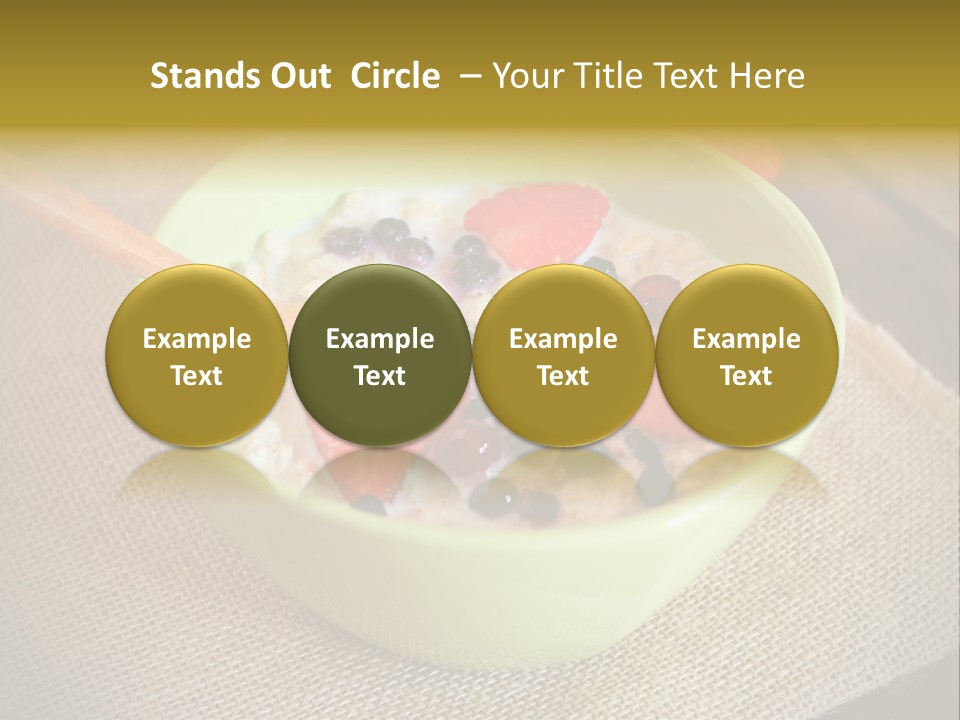 Stands Out Circle – Your Title Text Here

Example Text

Example Text

Example Text

Example Text